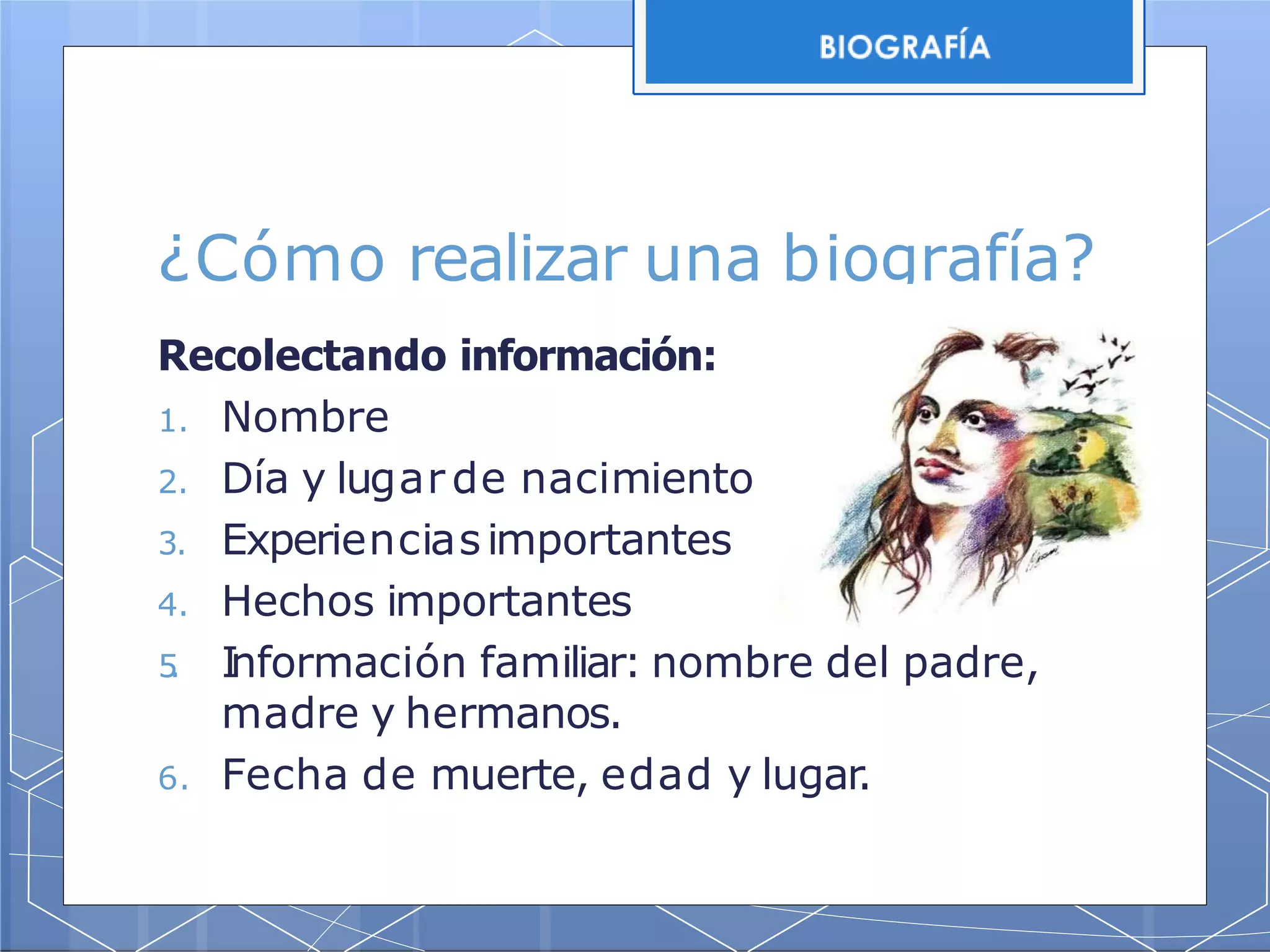 BIOGRAFÍA

¿Cómo realizar una biografía?

Recolectando información:

1. Nombre
2. Día y lugar de nacimiento
3. Experiencias importantes
4. Hechos importantes
5. Información familiar: nombre del padre, madre y hermanos.
6. Fecha de muerte, edad y lugar.